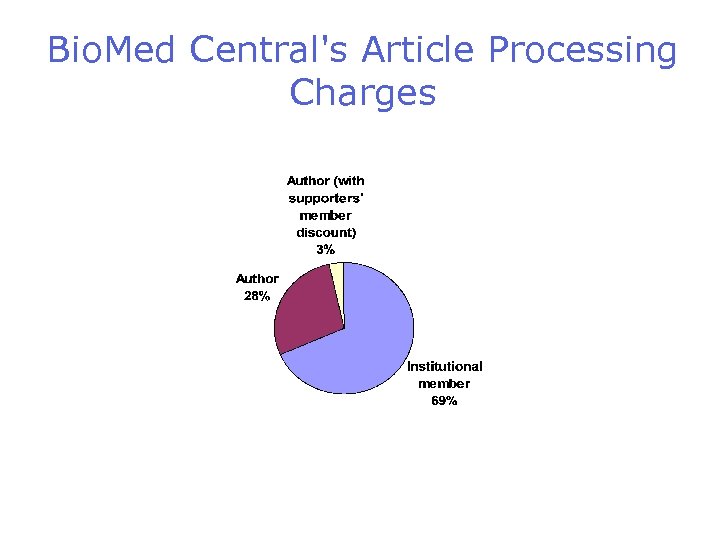 BioMed Central's Article Processing Charges

Author (with supporters' member discount) 3%

Author 28%

Institutional member 69%